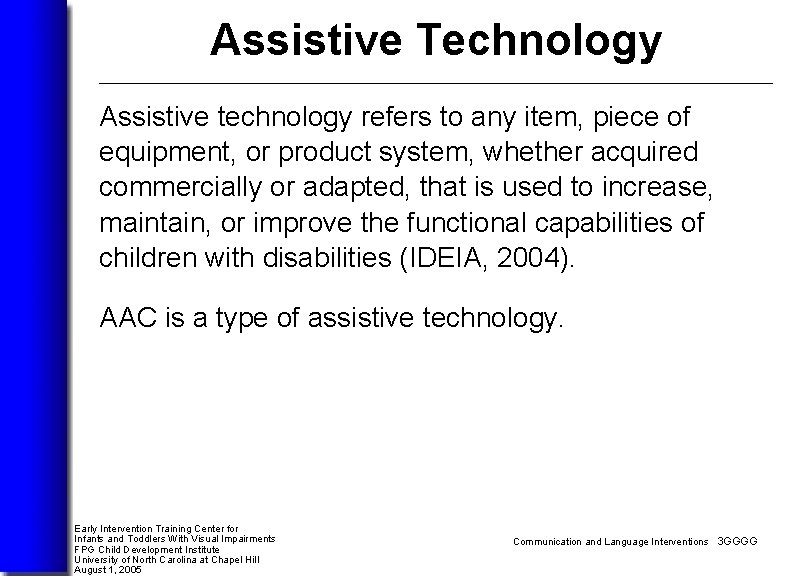 Assistive Technology

Assistive technology refers to any item, piece of equipment, or product system, whether acquired commercially or adapted, that is used to increase, maintain, or improve the functional capabilities of children with disabilities (IDEIA, 2004).

AAC is a type of assistive technology.

Early Intervention Training Center for
Infants and Toddlers With Visual Impairments
FPG Child Development Institute
University of North Carolina at Chapel Hill
August 1, 2005

Communication and Language Interventions 3GGGG